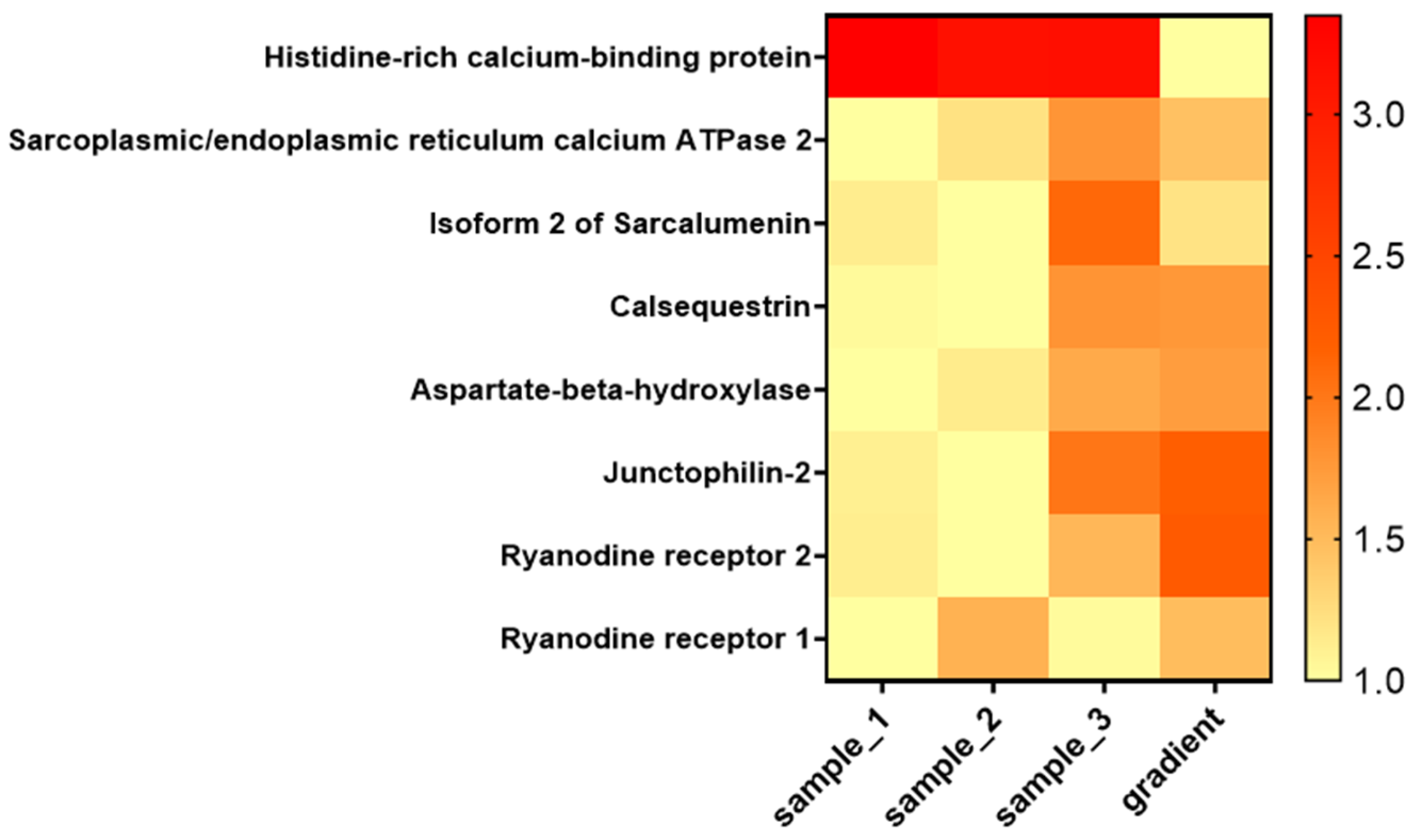 Histidine-rich calcium-binding protein
Sarcoplasmic/endoplasmic reticulum calcium ATPase 2
Isoform 2 of Sarcalumenin
Calsequestrin
Aspartate-beta-hydroxylase
Junctophilin-2
Ryanodine receptor 2
Ryanodine receptor 1

sample_1
sample_2
sample_3
gradient

3.0
2.5
2.0
1.5
1.0